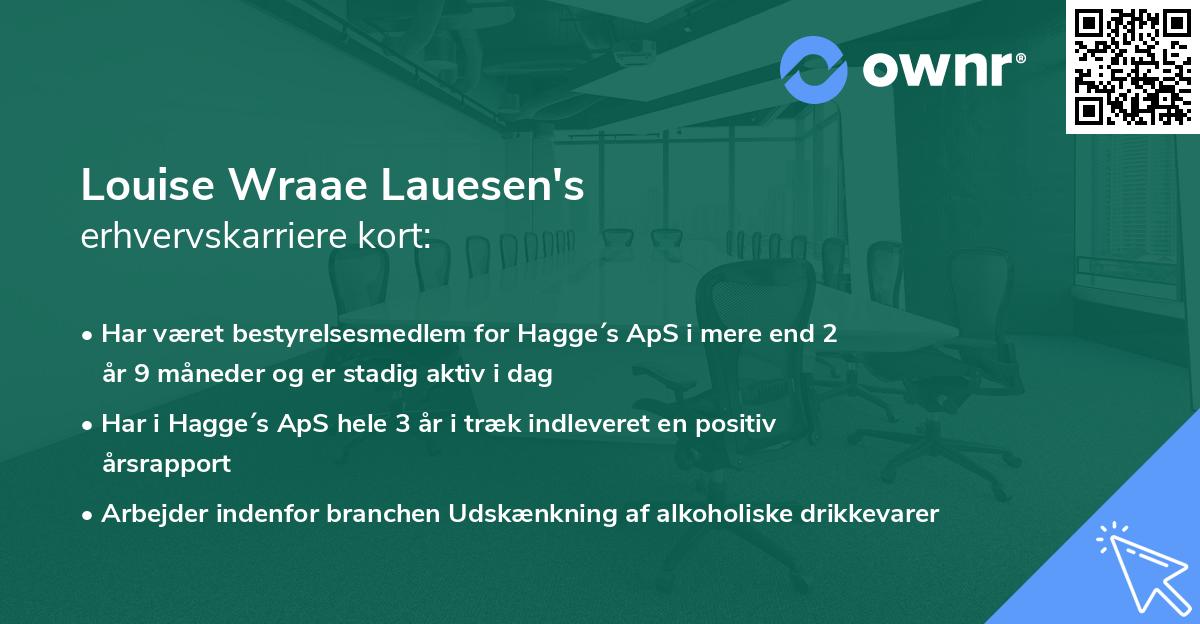 ownr®

Louise Wraae Lauesen's
erhvervskarriere kort:

• Har været bestyrelsesmedlem for Hagge´s ApS i mere end 2 år 9 måneder og er stadig aktiv i dag

• Har i Hagge´s ApS hele 3 år i træk indleveret en positiv årsrapport

• Arbejder indenfor branchen Udskænkning af alkoholiske drikkevarer